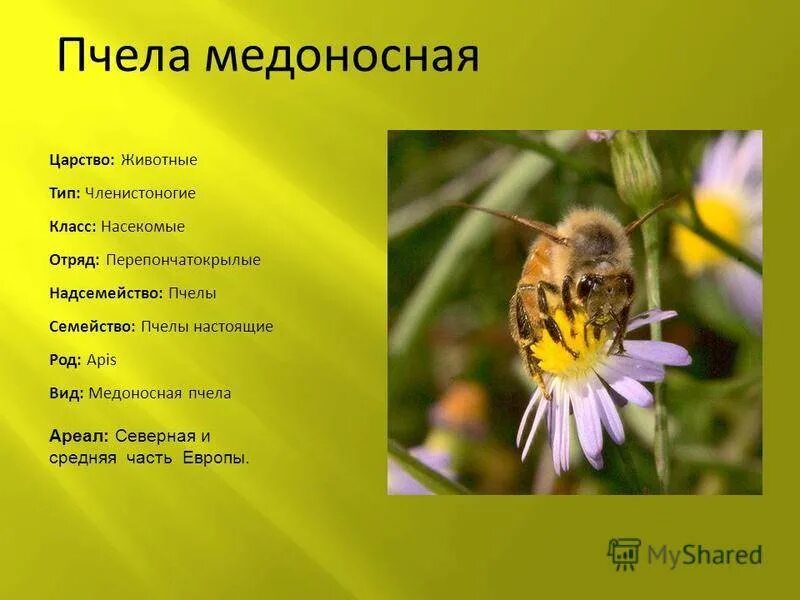 Пчела медоносная

Царство: Животные

Тип: Членистоногие

Класс: Насекомые

Отряд: Перепончатокрылые

Надсемейство: Пчелы

Семейство: Пчелы настоящие

Род: Apis

Вид: Медоносная пчела

Ареал: Северная и средняя часть Европы.

MyShared